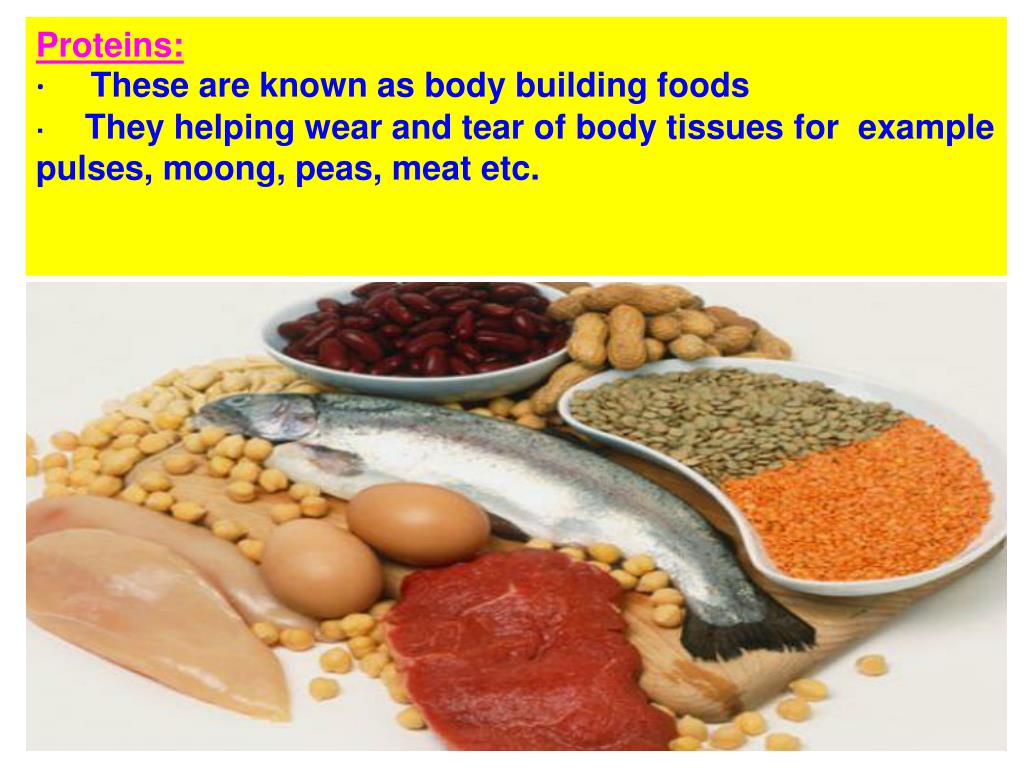 Proteins:
· These are known as body building foods
· They helping wear and tear of body tissues for example pulses, moong, peas, meat etc.